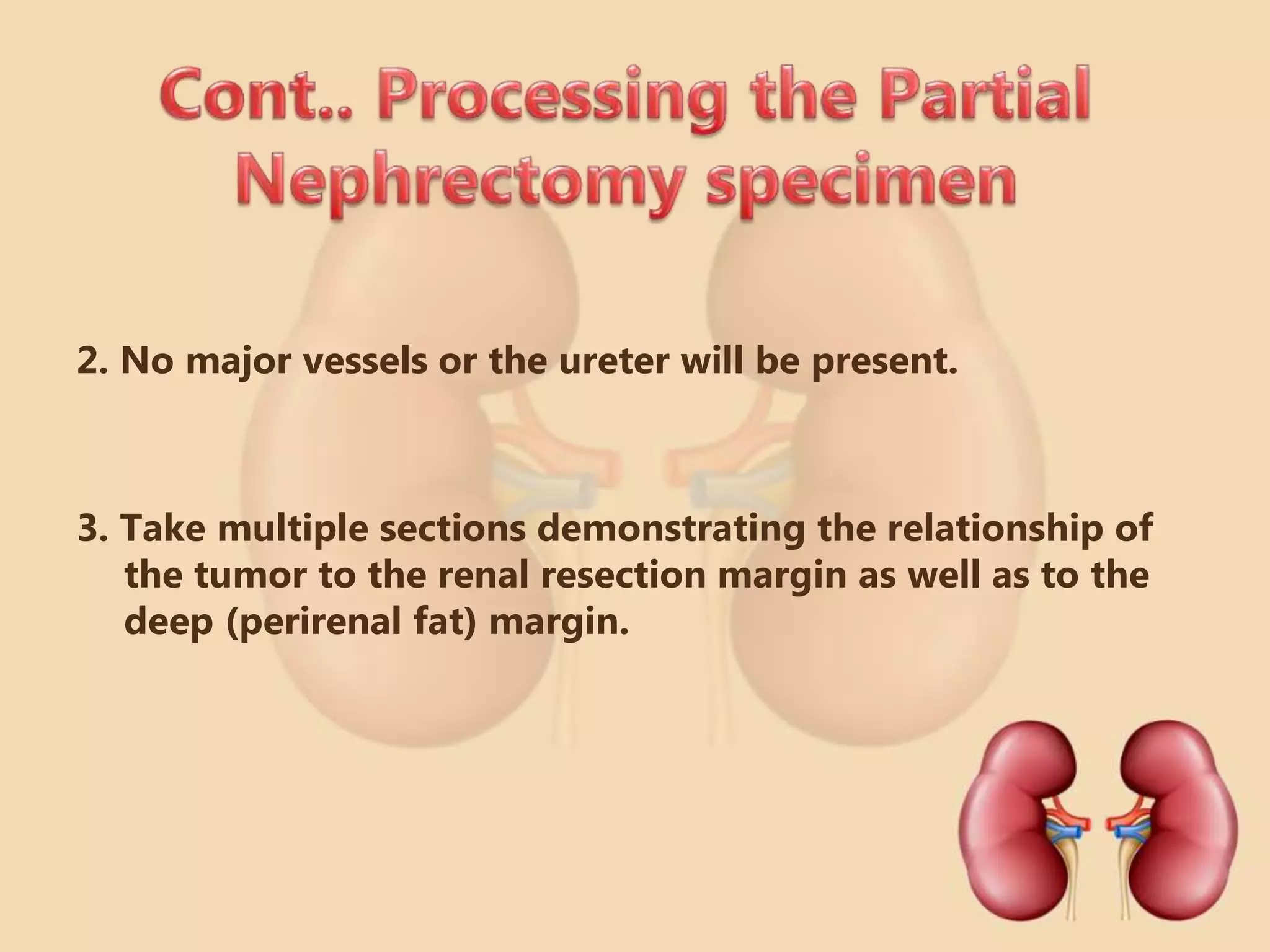 Cont.. Processing the Partial Nephrectomy specimen

2. No major vessels or the ureter will be present.

3. Take multiple sections demonstrating the relationship of the tumor to the renal resection margin as well as to the deep (perirenal fat) margin.